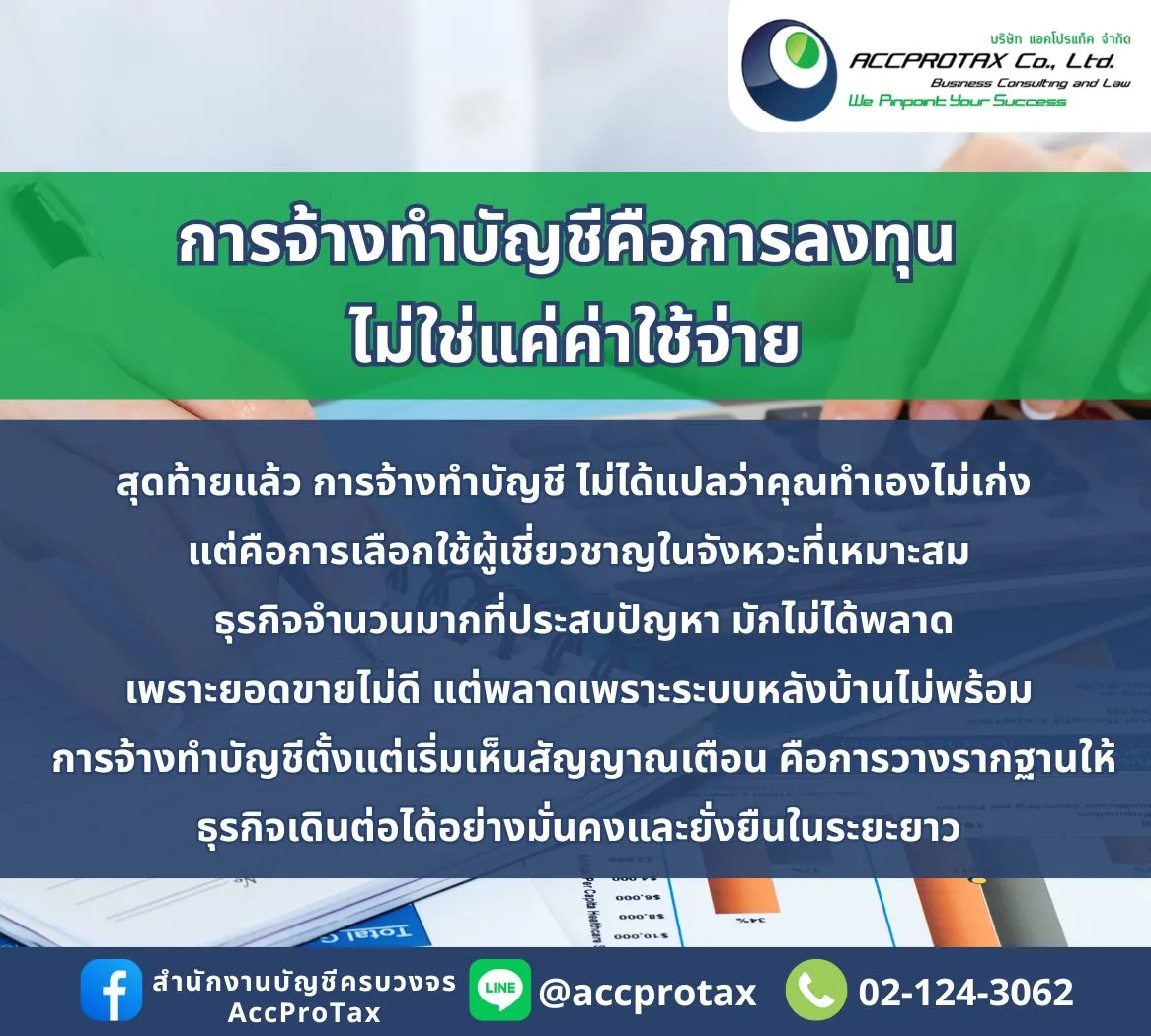 บริษัท แอคโปรแท็ค จำกัด
ACCPROTAX Co., Ltd.
Business Consulting and Law
We Pinpoint Your Success

การจ้างทำบัญชีคือการลงทุน
ไม่ใช่แค่ค่าใช้จ่าย

สุดท้ายแล้ว การจ้างทำบัญชี ไม่ได้แปลว่าคุณทำเองไม่เก่ง
แต่คือการเลือกใช้ผู้เชี่ยวชาญในจังหวะที่เหมาะสม
ธุรกิจจำนวนมากที่ประสบปัญหา มักไม่ได้พลาด
เพราะยอดขายไม่ดี แต่พลาดเพราะระบบหลังบ้านไม่พร้อม
การจ้างทำบัญชีตั้งแต่เริ่มเห็นสัญญาณเตือน คือการวางรากฐานให้
ธุรกิจเดินต่อได้อย่างมั่นคงและยั่งยืนในระยะยาว

สำนักงานบัญชีครบวงจร AccProTax
LINE @accprotax
02-124-3062